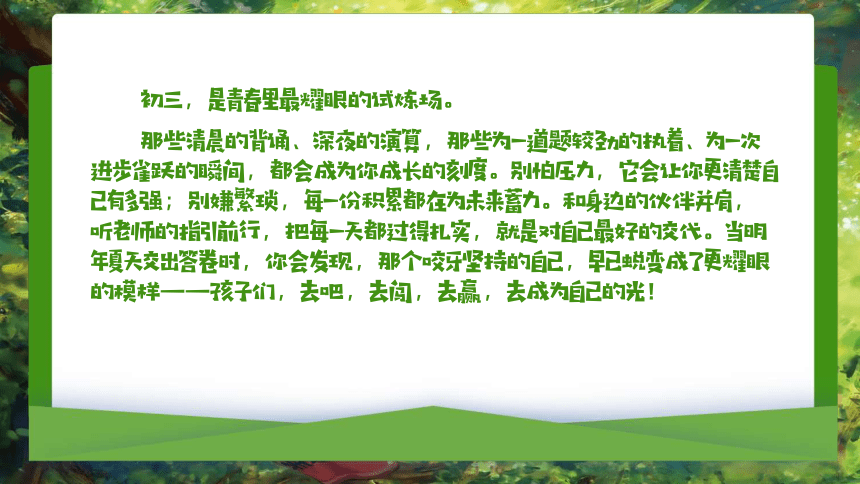 初三，是青春里最耀眼的试炼场。

那些清晨的背诵、深夜的演算，那些为一道题较劲的执着、为一次进步雀跃的瞬间，都会成为你成长的刻度。别怕压力，它会让你更清楚自己有多强；别嫌繁琐，每一份积累都在为未来蓄力。和身边的伙伴并肩，听老师的指引前行，把每一天都过得扎实，就是对自己最好的交代。当明年夏天交出答卷时，你会发现，那个咬牙坚持的自己，早已蜕变成了更耀眼的模样——孩子们，去吧，去闯，去赢，去成为自己的光！